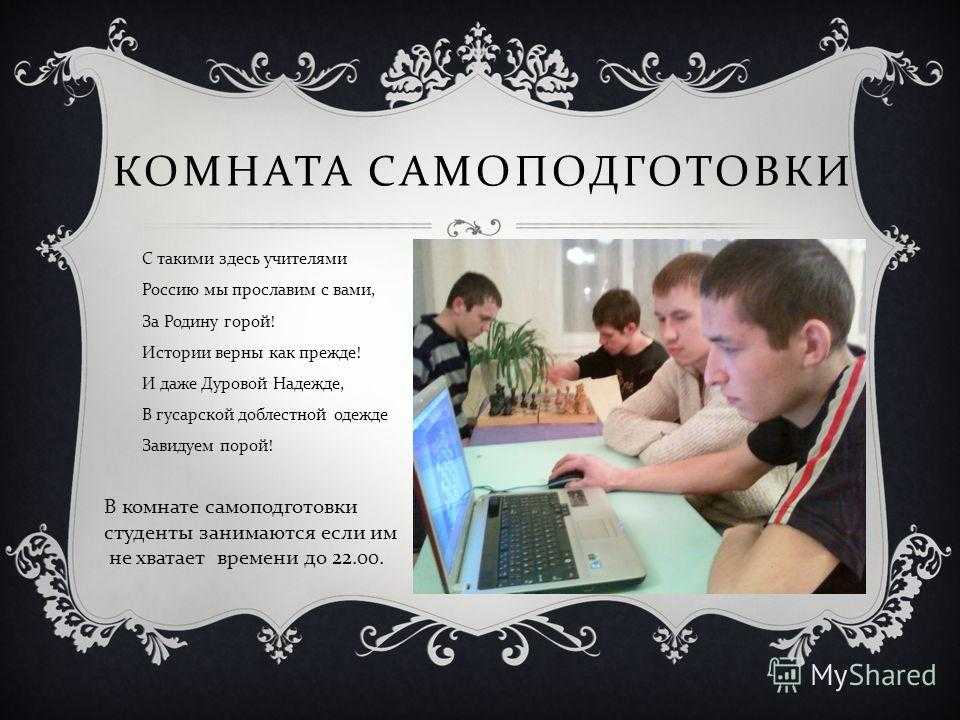 КОМНАТА САМОПОДГОТОВКИ

С такими здесь учителями
Россию мы прославим с вами,
За Родину горой!
Истории верны как прежде!
И даже Дуровой Надежде,
В гусарской доблестной одежде
Завидуем порой!

В комнате самоподготовки студенты занимаются если им не хватает времени до 22.00.

MyShared